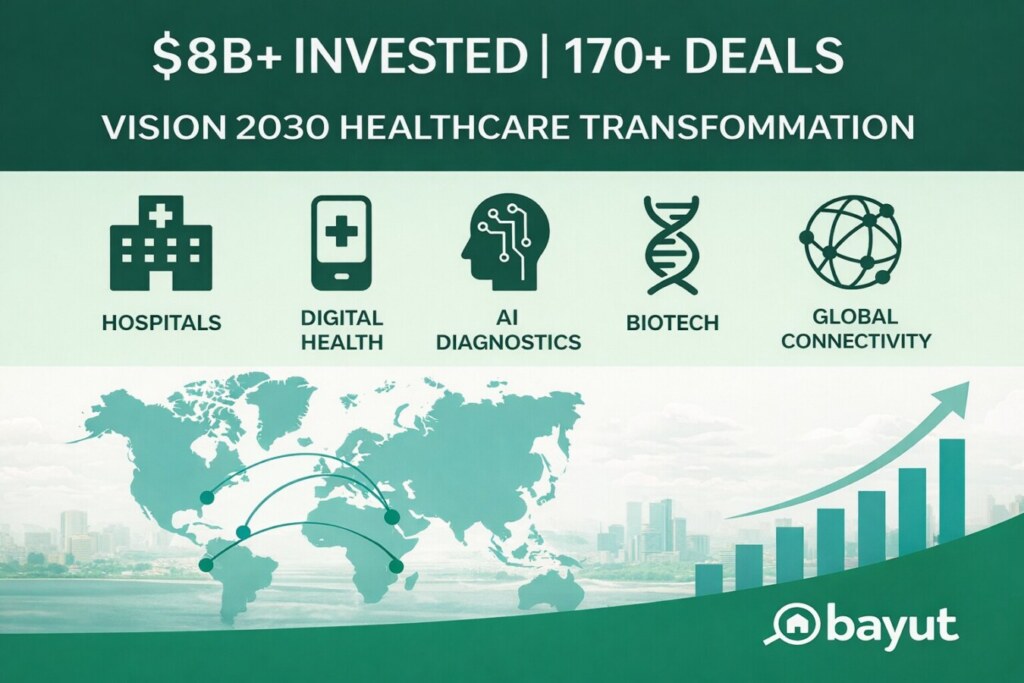 $8B+ INVESTED | 170+ DEALS

VISION 2030 HEALTHCARE TRANSFOMMATION

HOSPITALS

DIGITAL HEALTH

AI DIAGNOSTICS

BIOTECH

GLOBAL CONNECTIVITY

bayut